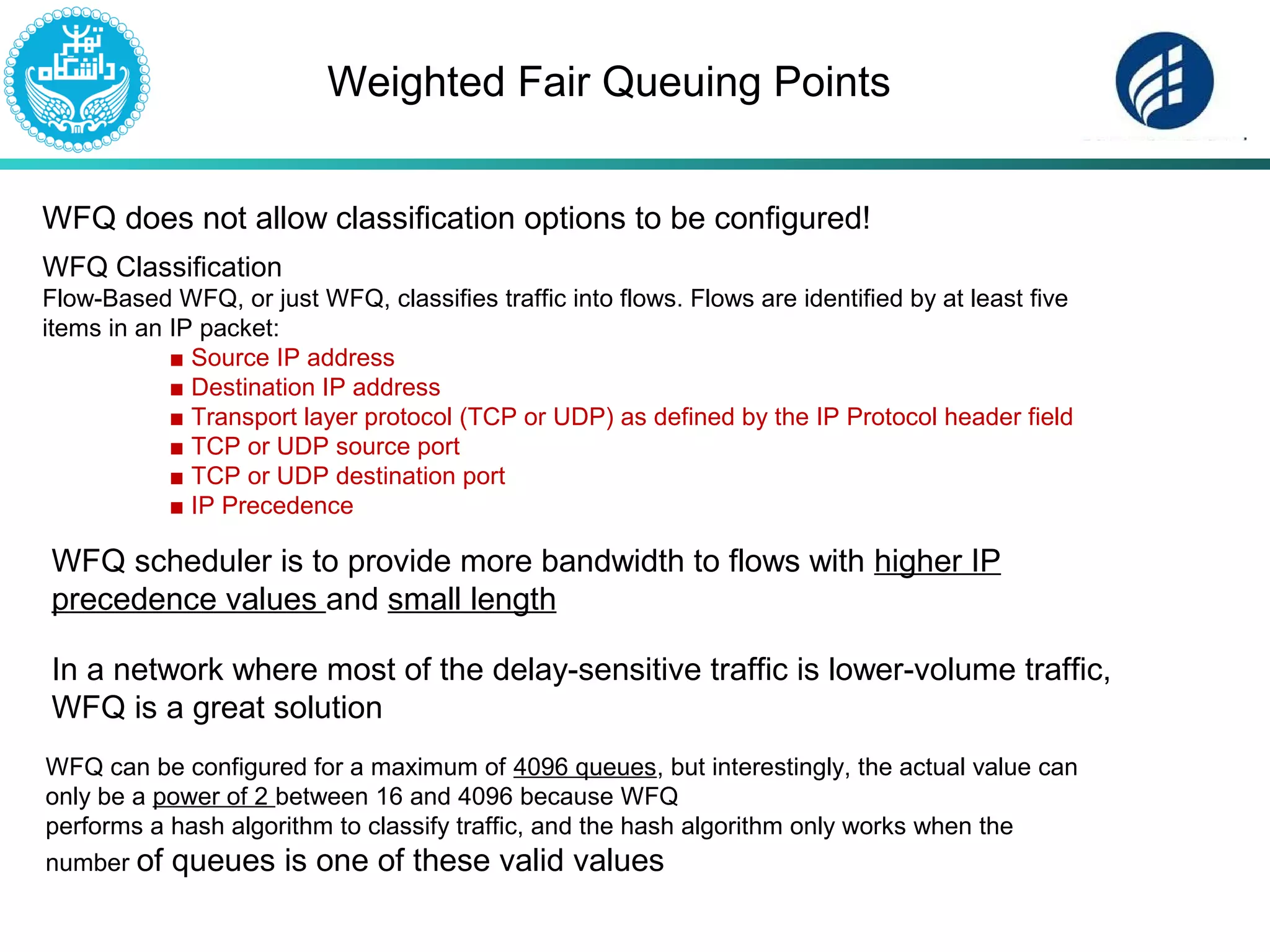 دانشگاه تهران

Weighted Fair Queuing Points

WFQ does not allow classification options to be configured!

WFQ Classification
Flow-Based WFQ, or just WFQ, classifies traffic into flows. Flows are identified by at least five items in an IP packet:

■ Source IP address
■ Destination IP address
■ Transport layer protocol (TCP or UDP) as defined by the IP Protocol header field
■ TCP or UDP source port
■ TCP or UDP destination port
■ IP Precedence

WFQ scheduler is to provide more bandwidth to flows with higher IP precedence values and small length

In a network where most of the delay-sensitive traffic is lower-volume traffic, WFQ is a great solution

WFQ can be configured for a maximum of 4096 queues, but interestingly, the actual value can only be a power of 2 between 16 and 4096 because WFQ
performs a hash algorithm to classify traffic, and the hash algorithm only works when the number of queues is one of these valid values